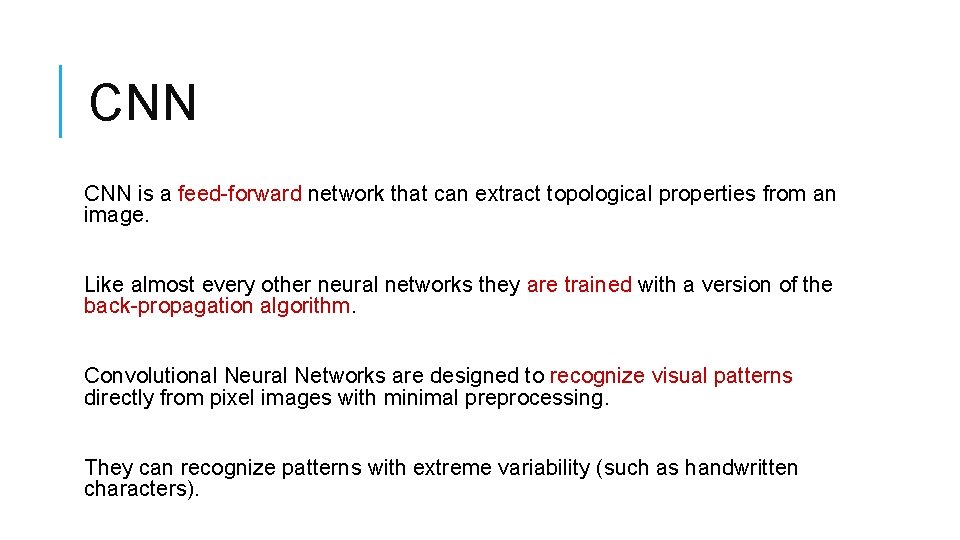 CNN

CNN is a feed-forward network that can extract topological properties from an image.

Like almost every other neural networks they are trained with a version of the back-propagation algorithm.

Convolutional Neural Networks are designed to recognize visual patterns directly from pixel images with minimal preprocessing.

They can recognize patterns with extreme variability (such as handwritten characters).